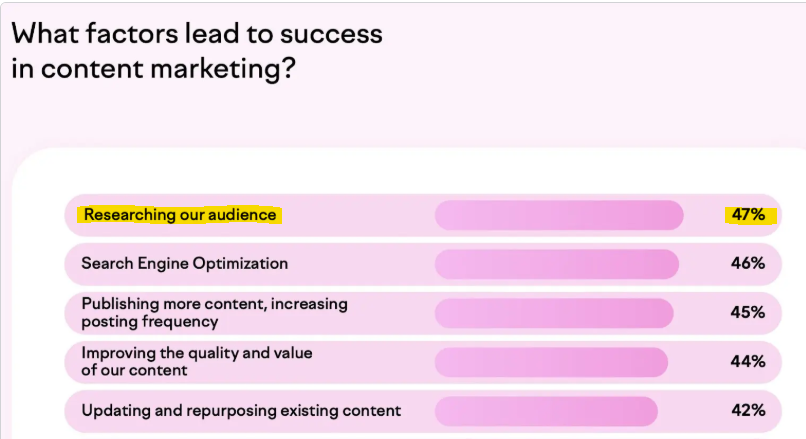 What factors lead to success in content marketing?

Researching our audience 47%

Search Engine Optimization 46%

Publishing more content, increasing posting frequency 45%

Improving the quality and value of our content 44%

Updating and repurposing existing content 42%